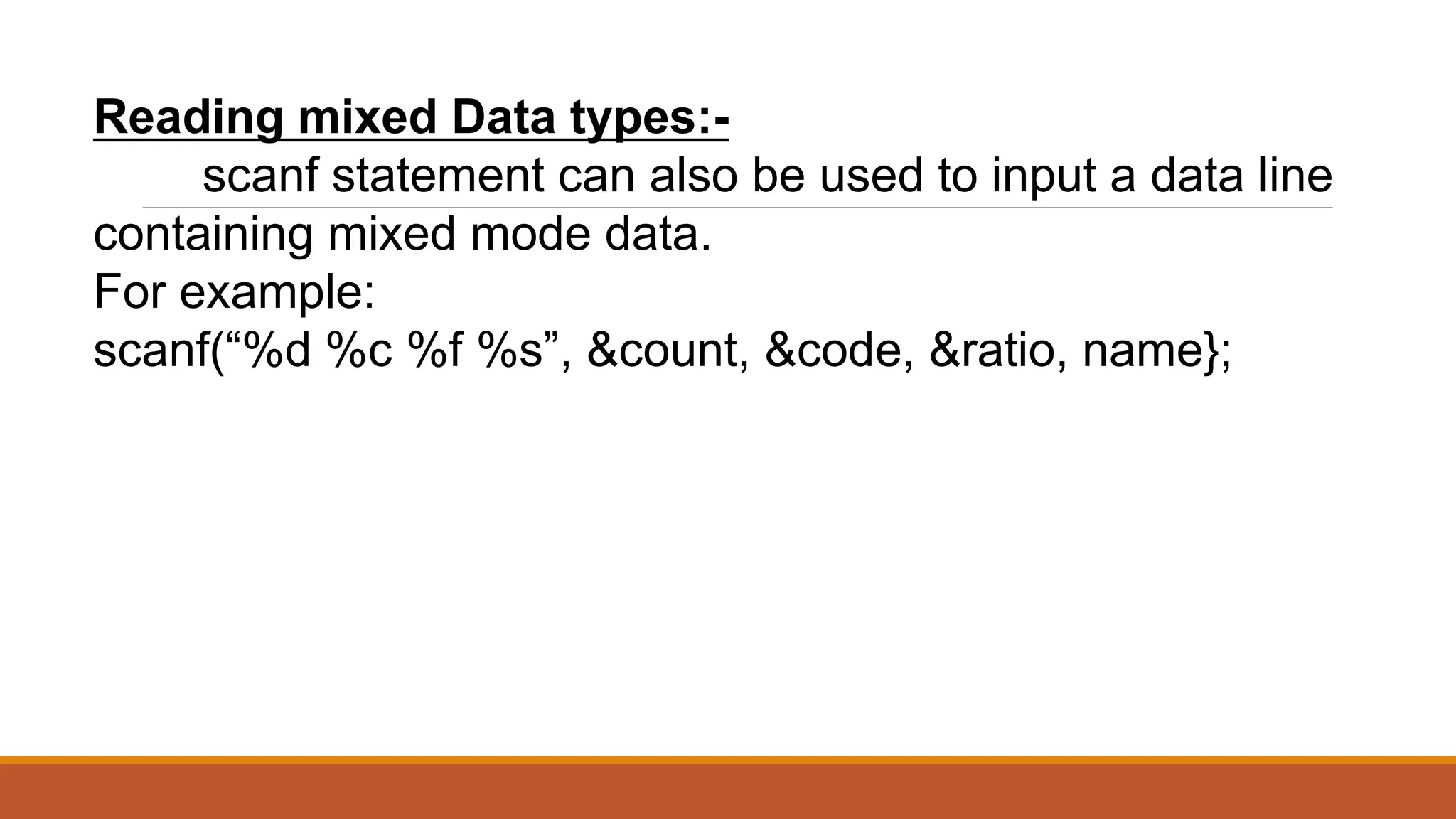 Reading mixed Data types:-

scanf statement can also be used to input a data line containing mixed mode data.

For example:

scanf(“%d %c %f %s”, &count, &code, &ratio, name};